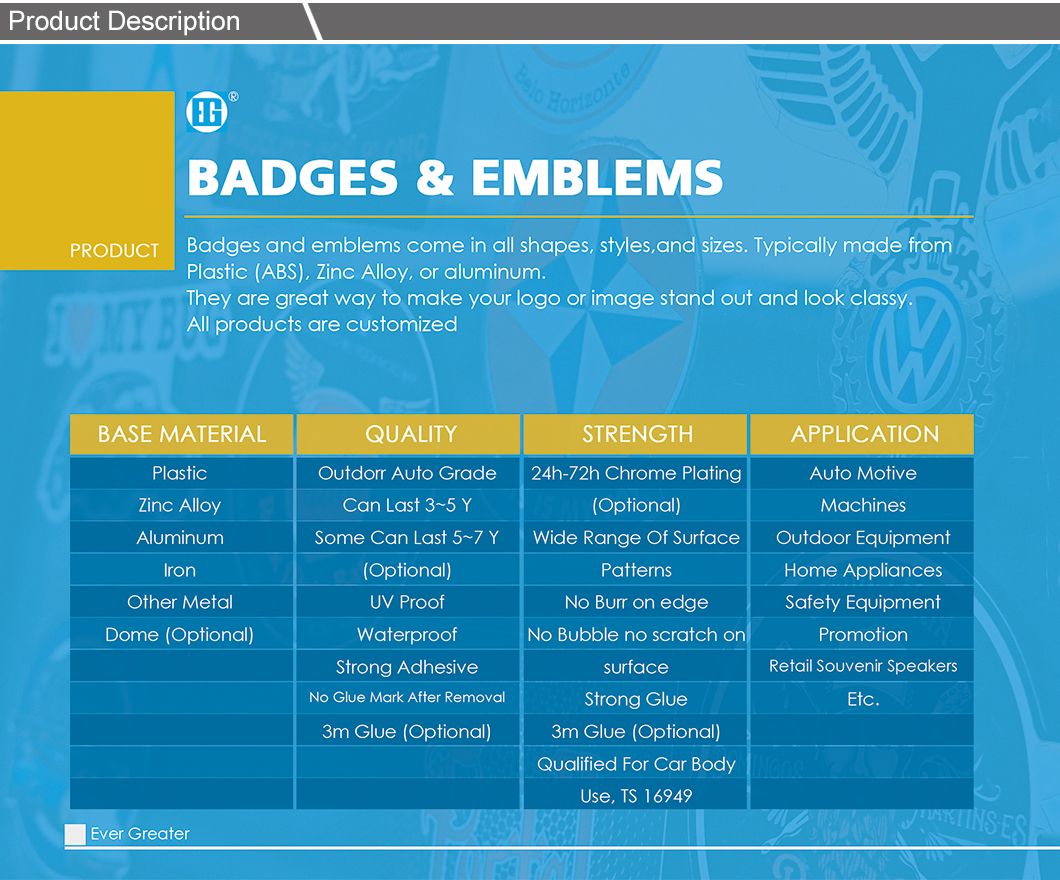 Product Description

EG®

BADGES & EMBLEMS

PRODUCT

Badges and emblems come in all shapes, styles,and sizes. Typically made from Plastic (ABS), Zinc Alloy, or aluminum.
They are great way to make your logo or image stand out and look classy.
All products are customized

| BASE MATERIAL | QUALITY | STRENGTH | APPLICATION |
|---|---|---|---|
| Plastic | Outdorr Auto Grade | 24h-72h Chrome Plating | Auto Motive |
| Zinc Alloy | Can Last 3~5 Y | (Optional) | Machines |
| Aluminum | Some Can Last 5~7 Y | Wide Range Of Surface | Outdoor Equipment |
| Iron | (Optional) | Patterns | Home Appliances |
| Other Metal | UV Proof | No Burr on edge | Safety Equipment |
| Dome (Optional) | Waterproof | No Bubble no scratch on | Promotion |
| | Strong Adhesive | surface | Retail Souvenir Speakers |
| | No Glue Mark After Removal | Strong Glue | Etc. |
| | 3m Glue (Optional) | 3m Glue (Optional) | |
| | | Qualified For Car Body | |
| | | Use, TS 16949 | |

Ever Greater